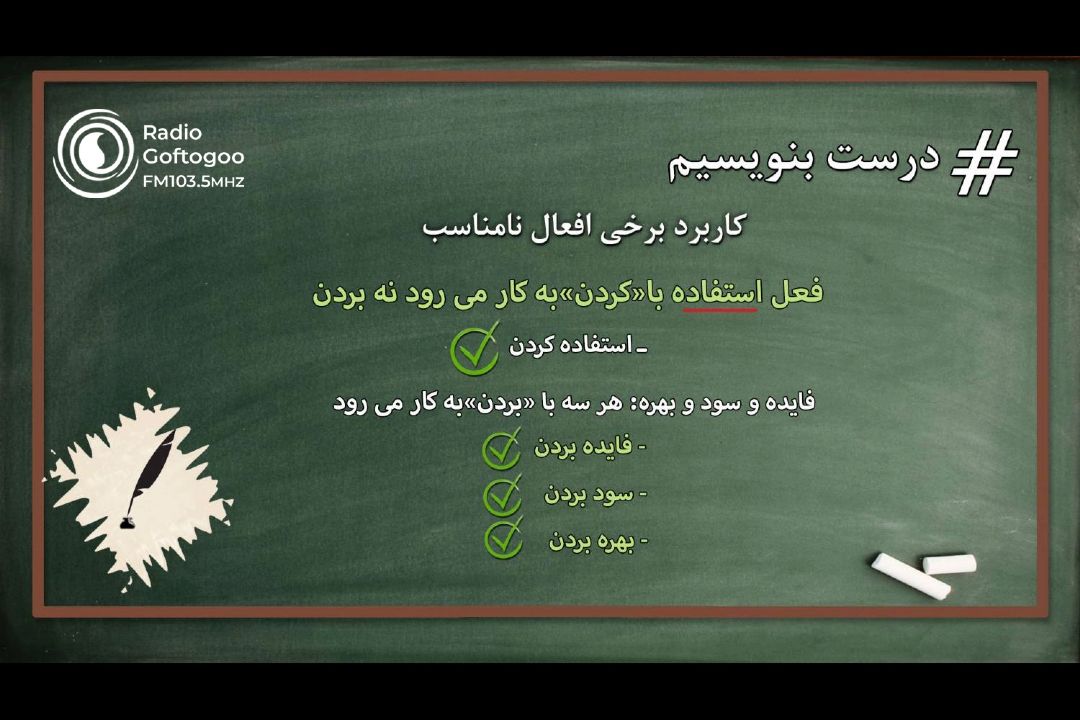 Radio
Goftogoo
FM103.5MHZ

# درست بنویسیم

کاربرد برخی افعال نامناسب

فعل استفاده با«کردن»به کار می رود نه بردن

ـ استفاده کردن

فایده و سود و بهره: هر سه با «بردن»به کار می رود

- فایده بردن

- سود بردن

- بهره بردن